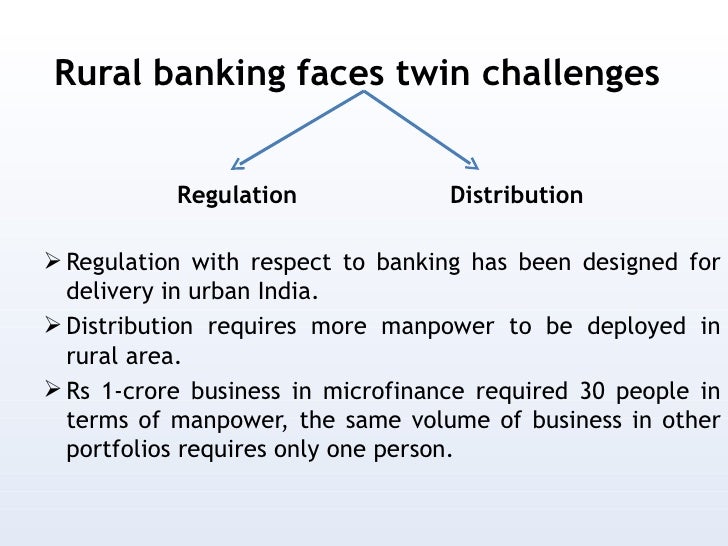 Rural banking faces twin challenges

Regulation

Distribution

➢ Regulation with respect to banking has been designed for delivery in urban India.

➢ Distribution requires more manpower to be deployed in rural area.

➢ Rs 1-crore business in microfinance required 30 people in terms of manpower, the same volume of business in other portfolios requires only one person.